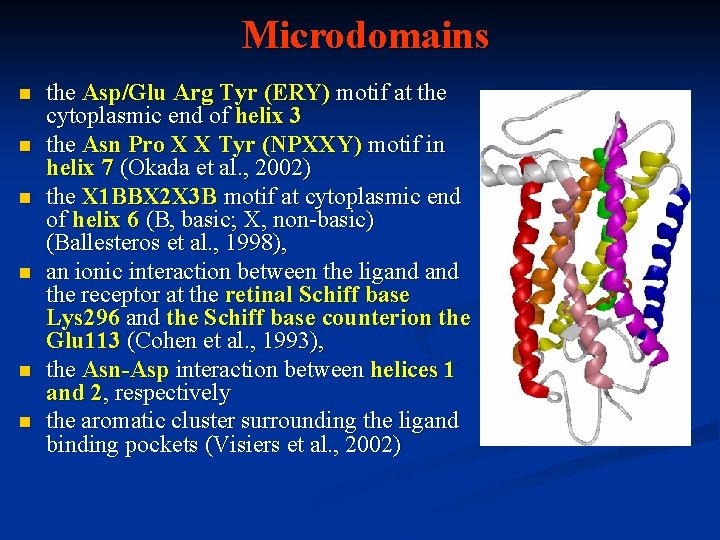 Microdomains

- the Asp/Glu Arg Tyr (ERY) motif at the cytoplasmic end of helix 3
- the Asn Pro X X Tyr (NPXXY) motif in helix 7 (Okada et al., 2002)
- the X1BBX2X3B motif at cytoplasmic end of helix 6 (B, basic; X, non-basic) (Ballesteros et al., 1998),
- an ionic interaction between the ligand and the receptor at the retinal Schiff base Lys296 and the Schiff base counterion the Glu113 (Cohen et al., 1993),
- the Asn-Asp interaction between helices 1 and 2, respectively
- the aromatic cluster surrounding the ligand binding pockets (Visiers et al., 2002)